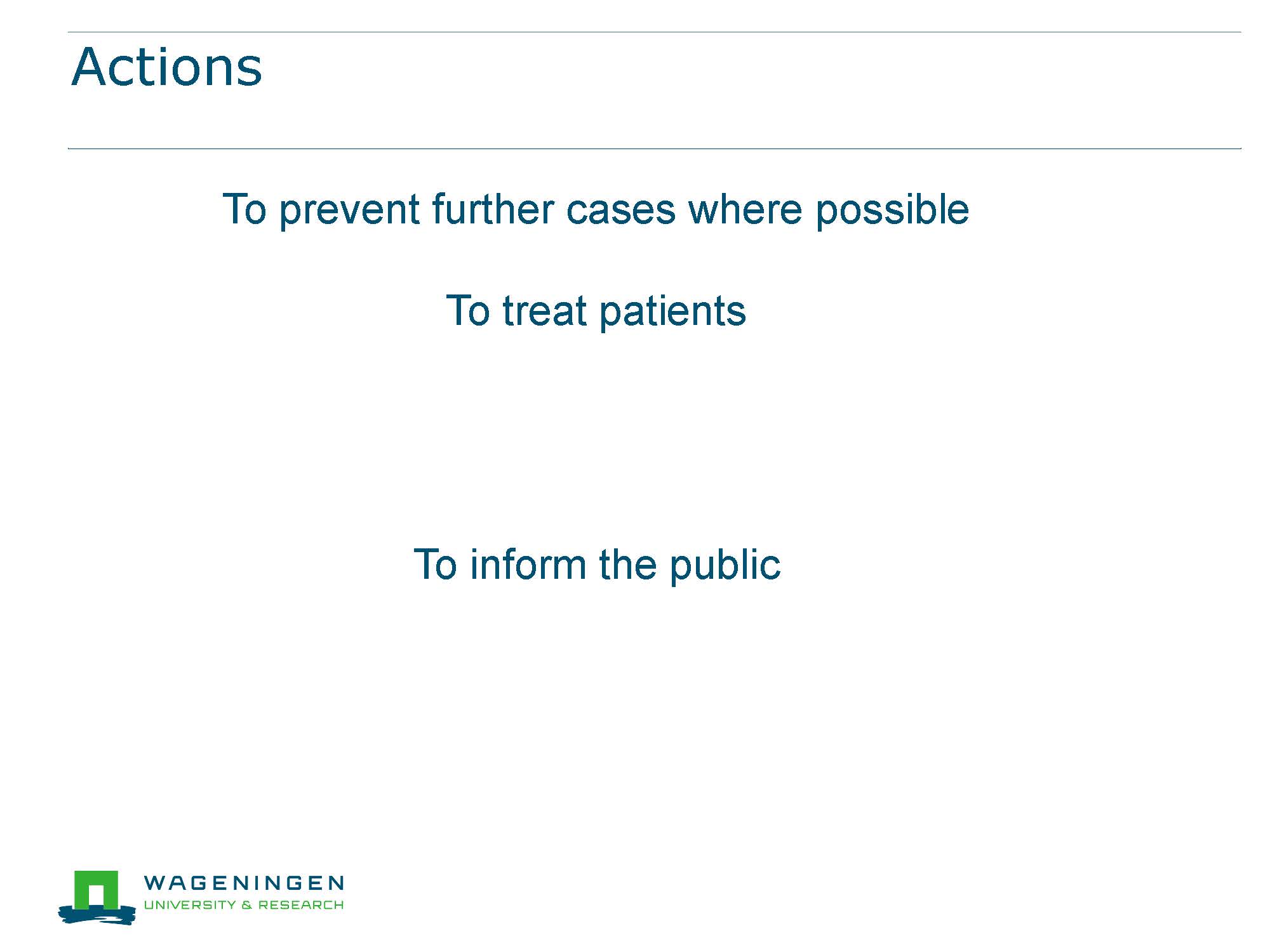 Actions

To prevent further cases where possible

To treat patients

To inform the public

WAGENINGEN
UNIVERSITY & RESEARCH